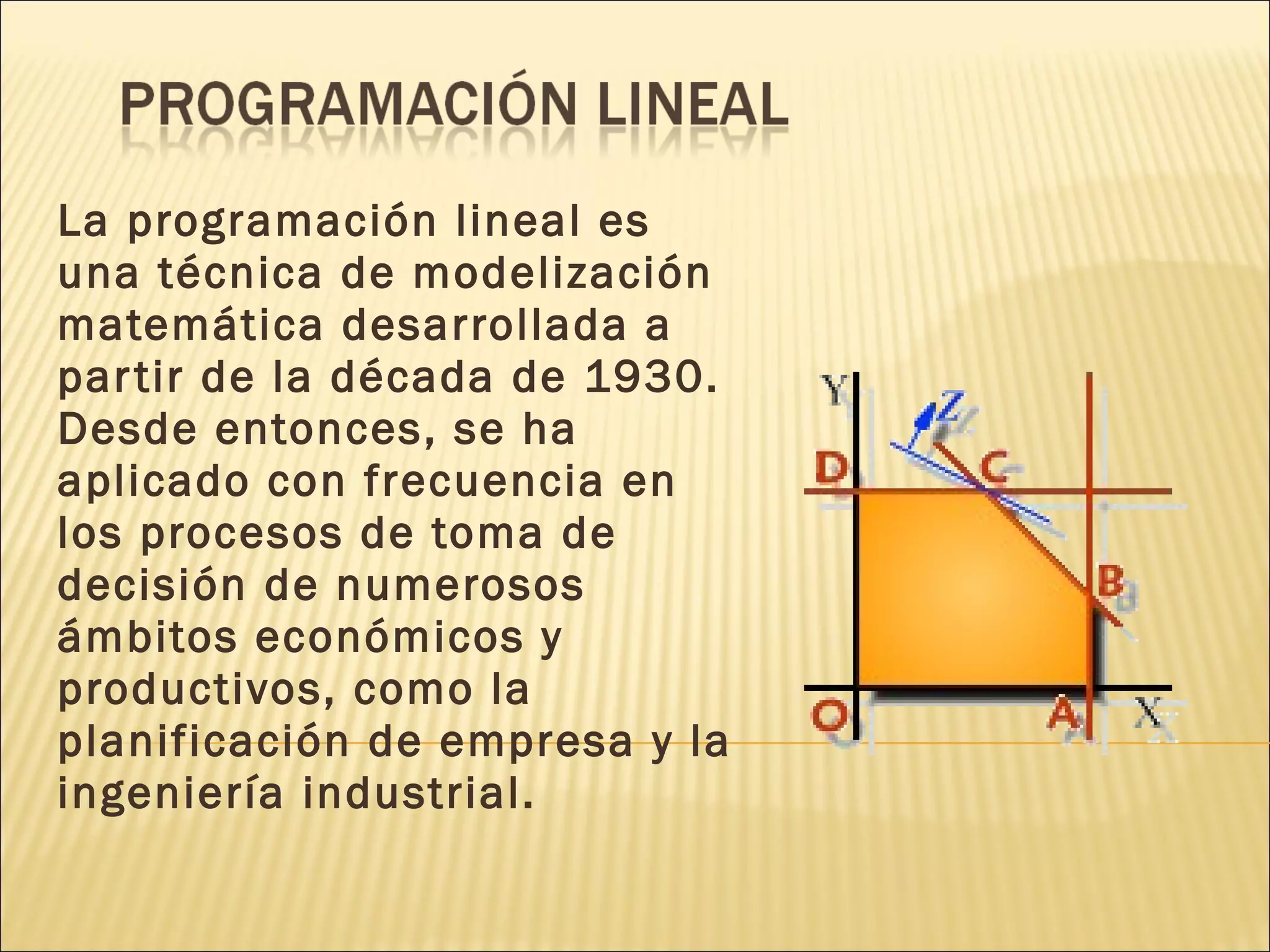 PROGRAMACIÓN LINEAL

La programación lineal es una técnica de modelización matemática desarrollada a partir de la década de 1930. Desde entonces, se ha aplicado con frecuencia en los procesos de toma de decisión de numerosos ámbitos económicos y productivos, como la planificación de empresa y la ingeniería industrial.

Y
Z
D
C
B
O
A
X